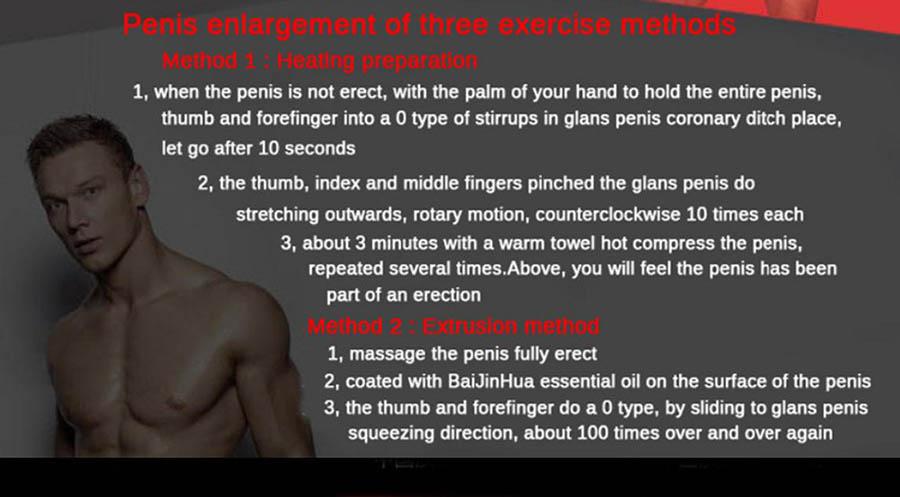 Penis enlargement of three exercise methods

Method 1 : Heating preparation

1, when the penis is not erect, with the palm of your hand to hold the entire penis, thumb and forefinger into a 0 type of stirrups in glans penis coronary ditch place, let go after 10 seconds

2, the thumb, index and middle fingers pinched the glans penis do stretching outwards, rotary motion, counterclockwise 10 times each

3, about 3 minutes with a warm towel hot compress the penis, repeated several times.Above, you will feel the penis has been part of an erection

Method 2 : Extrusion method

1, massage the penis fully erect

2, coated with BaiJinHua essential oil on the surface of the penis

3, the thumb and forefinger do a 0 type, by sliding to glans penis squeezing direction, about 100 times over and over again